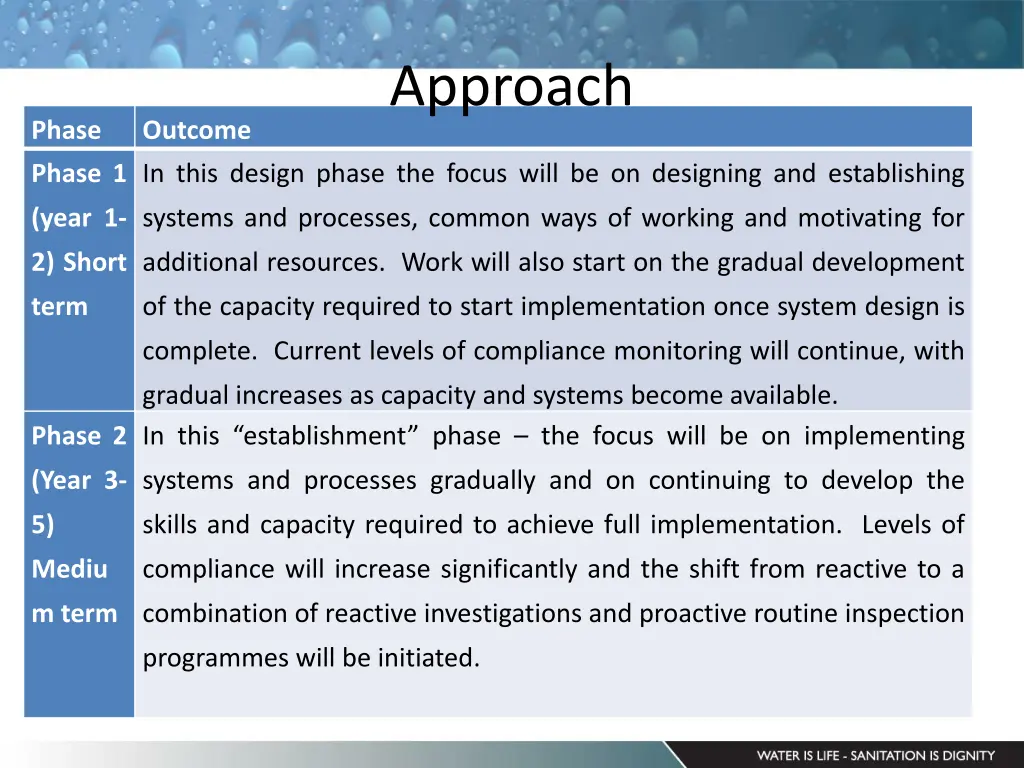 Approach

| Phase | Outcome |
|---|---|
| Phase 1 (year 1-2) Short term | In this design phase the focus will be on designing and establishing systems and processes, common ways of working and motivating for additional resources. Work will also start on the gradual development of the capacity required to start implementation once system design is complete. Current levels of compliance monitoring will continue, with gradual increases as capacity and systems become available. |
| Phase 2 (Year 3-5) Medium term | In this “establishment” phase – the focus will be on implementing systems and processes gradually and on continuing to develop the skills and capacity required to achieve full implementation. Levels of compliance will increase significantly and the shift from reactive to a combination of reactive investigations and proactive routine inspection programmes will be initiated. |

WATER IS LIFE - SANITATION IS DIGNITY